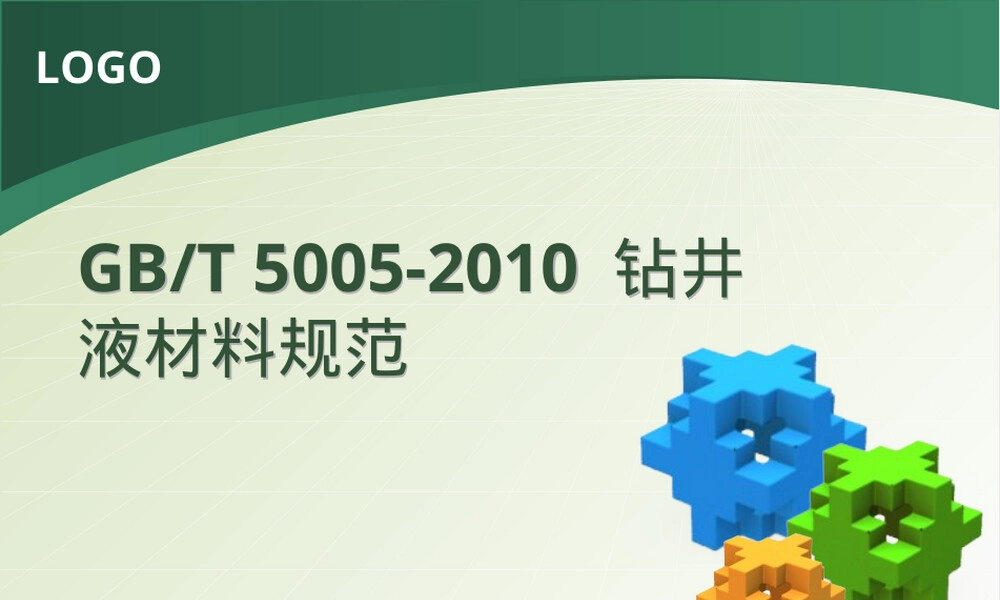 LOGO

GB/T 5005-2010 钻井液材料规范